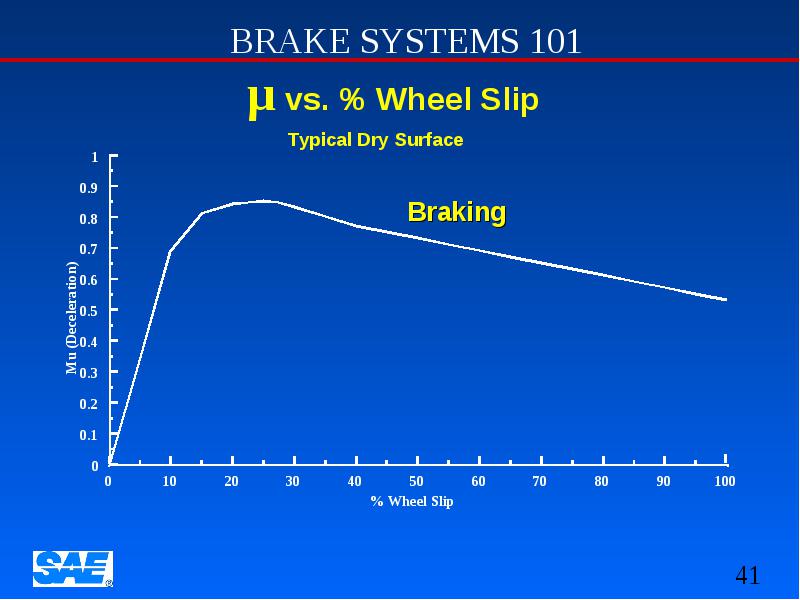 BRAKE SYSTEMS 101

$\mu$ vs. % Wheel Slip

Typical Dry Surface

Braking

Mu (Deceleration)

1
0.9
0.8
0.7
0.6
0.5
0.4
0.3
0.2
0.1
0

0 10 20 30 40 50 60 70 80 90 100

% Wheel Slip

SAE

41